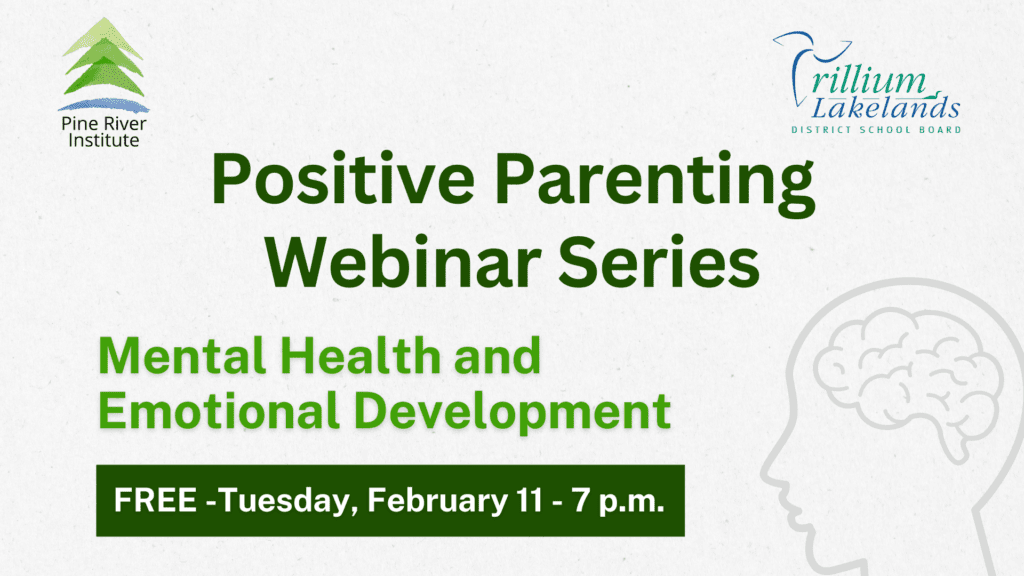 Pine River Institute

Trillium Lakelands
DISTRICT SCHOOL BOARD

Positive Parenting Webinar Series

Mental Health and Emotional Development

FREE -Tuesday, February 11 - 7 p.m.